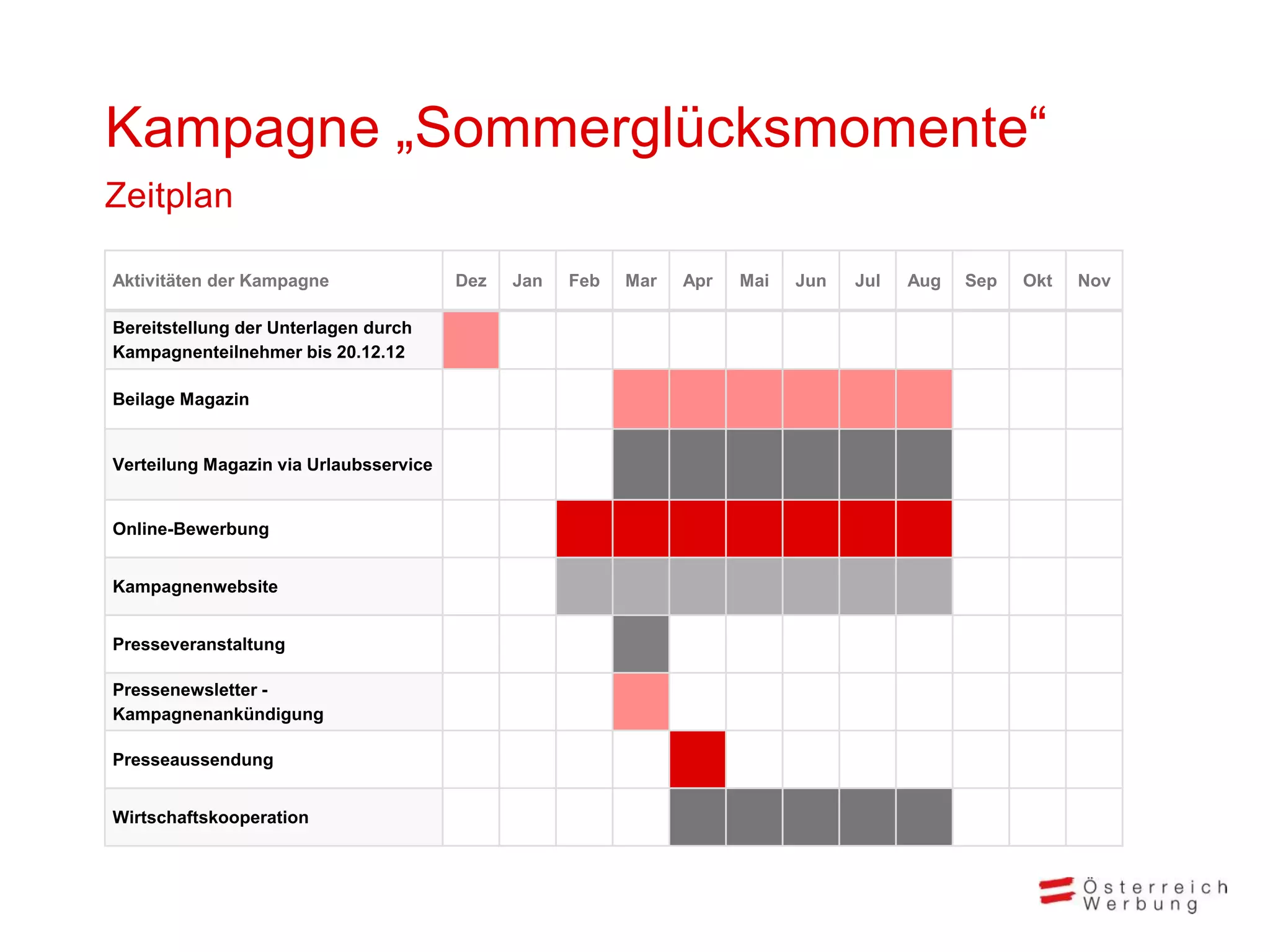 Kampagne „Sommerglücksmomente“

Zeitplan

| Aktivitäten der Kampagne | Dez | Jan | Feb | Mar | Apr | Mai | Jun | Jul | Aug | Sep | Okt | Nov |
|---|---|---|---|---|---|---|---|---|---|---|---|---|
| Bereitstellung der Unterlagen durch Kampagnenteilnehmer bis 20.12.12 | | | | | | | | | | | | |
| Beilage Magazin | | | | | | | | | | | | |
| Verteilung Magazin via Urlaubsservice | | | | | | | | | | | | |
| Online-Bewerbung | | | | | | | | | | | | |
| Kampagnenwebsite | | | | | | | | | | | | |
| Presseveranstaltung | | | | | | | | | | | | |
| Pressenewsletter - Kampagnenankündigung | | | | | | | | | | | | |
| Presseaussendung | | | | | | | | | | | | |
| Wirtschaftskooperation | | | | | | | | | | | | |

Österreich Werbung